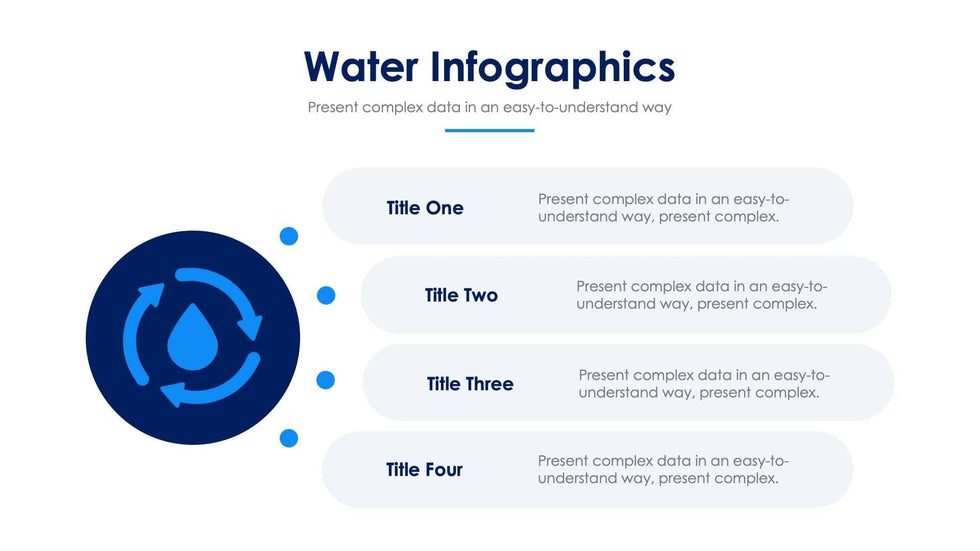 Water Infographics

Present complex data in an easy-to-understand way

Title One

Present complex data in an easy-to-understand way, present complex.

Title Two

Present complex data in an easy-to-understand way, present complex.

Title Three

Present complex data in an easy-to-understand way, present complex.

Title Four

Present complex data in an easy-to-understand way, present complex.